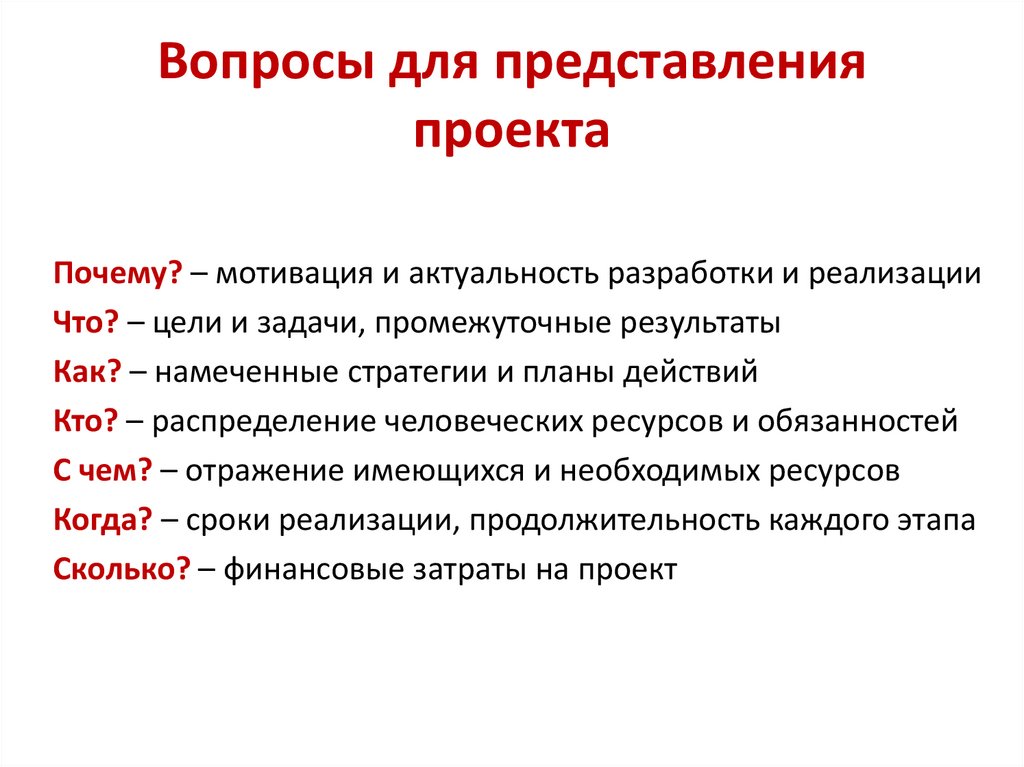 Вопросы для представления проекта

Почему? – мотивация и актуальность разработки и реализации
Что? – цели и задачи, промежуточные результаты
Как? – намеченные стратегии и планы действий
Кто? – распределение человеческих ресурсов и обязанностей
С чем? – отражение имеющихся и необходимых ресурсов
Когда? – сроки реализации, продолжительность каждого этапа
Сколько? – финансовые затраты на проект